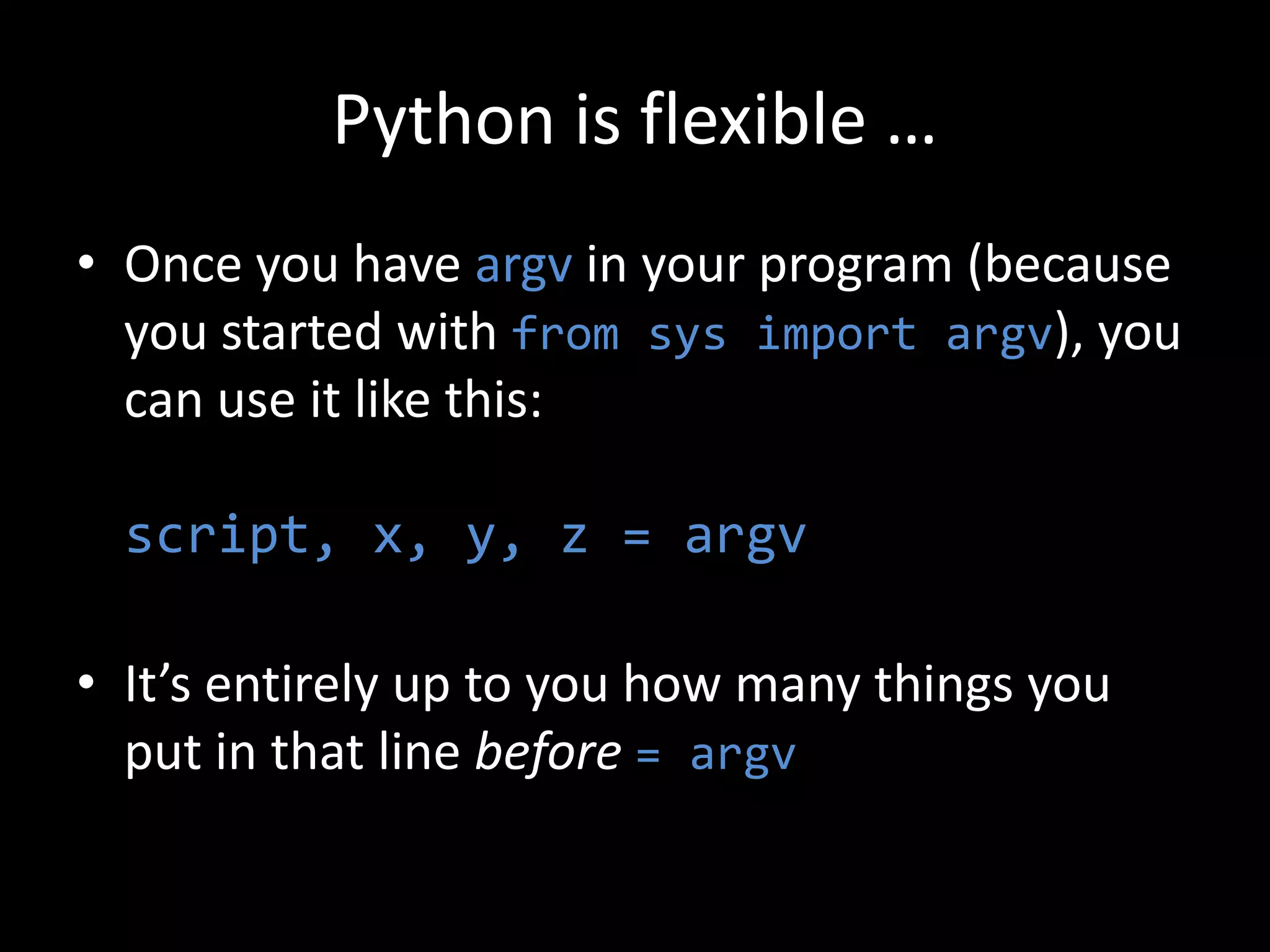 Python is flexible …

• Once you have argv in your program (because you started with from sys import argv), you can use it like this:

script, x, y, z = argv

• It’s entirely up to you how many things you put in that line before = argv